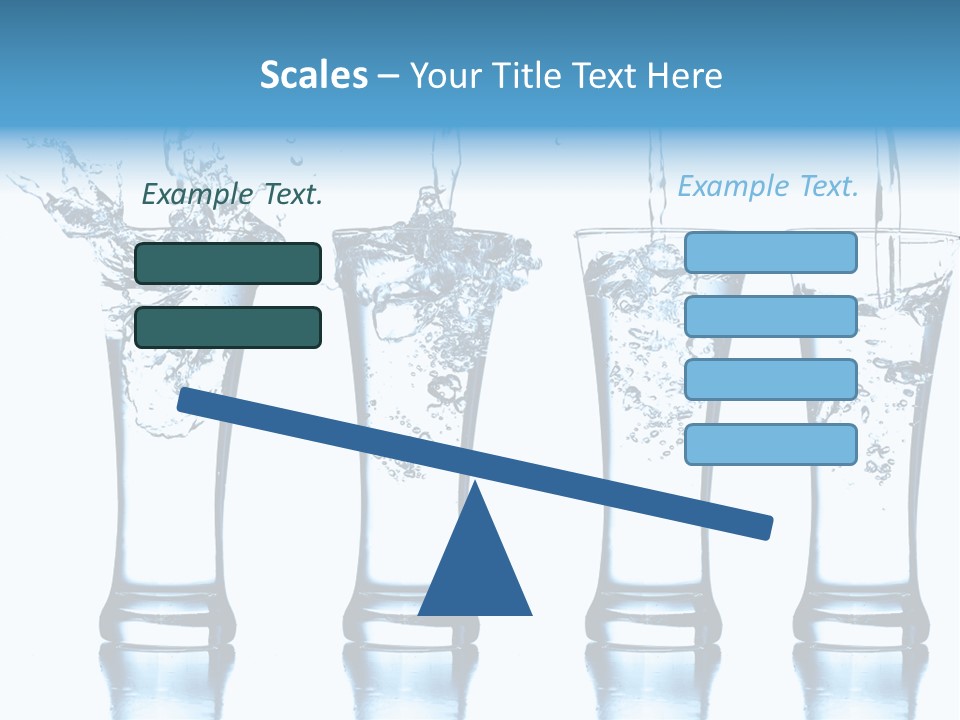 Scales – Your Title Text Here

Example Text.

Example Text.